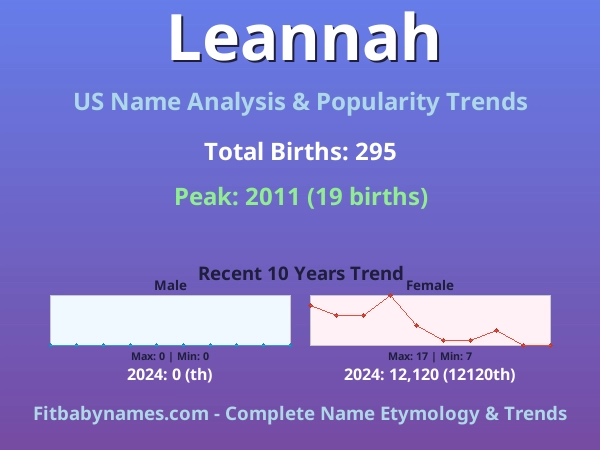 Leannah

US Name Analysis & Popularity Trends

Total Births: 295

Peak: 2011 (19 births)

Recent 10 Years Trend

Male

Max: 0 | Min: 0

2024: 0 (th)

Female

Max: 17 | Min: 7

2024: 12,120 (12120th)

Fitbabynames.com - Complete Name Etymology & Trends